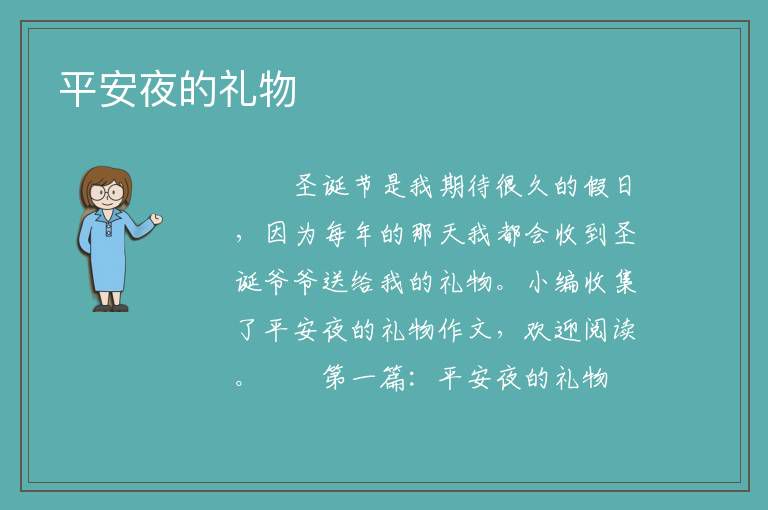 平安夜的礼物

圣诞节是我期待很久的假日，因为每年的那天我都会收到圣诞爷爷送给我的礼物。小编收集了平安夜的礼物作文，欢迎阅读。 第一篇：平安夜的礼物